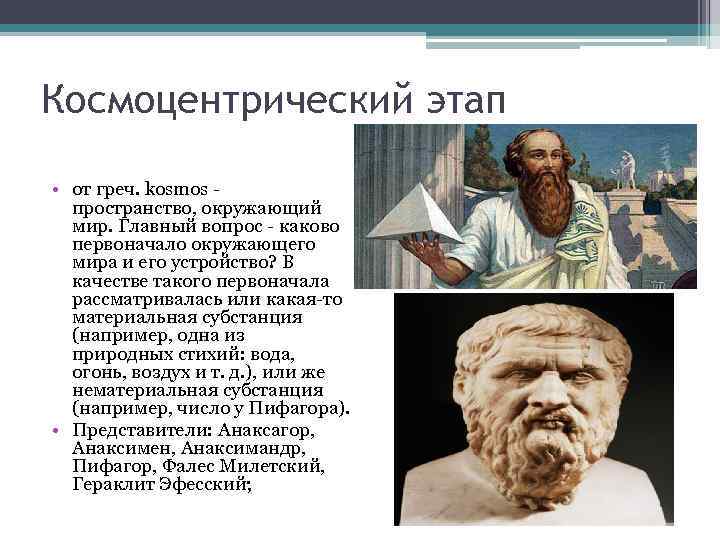 Космоцентрический этап

• от греч. kosmos - пространство, окружающий мир. Главный вопрос - каково первоначало окружающего мира и его устройство? В качестве такого первоначала рассматривалась или какая-то материальная субстанция (например, одна из природных стихий: вода, огонь, воздух и т. д.), или же нематериальная субстанция (например, число у Пифагора).
• Представители: Анаксагор, Анаксимен, Анаксимандр, Пифагор, Фалес Милетский, Гераклит Эфесский;